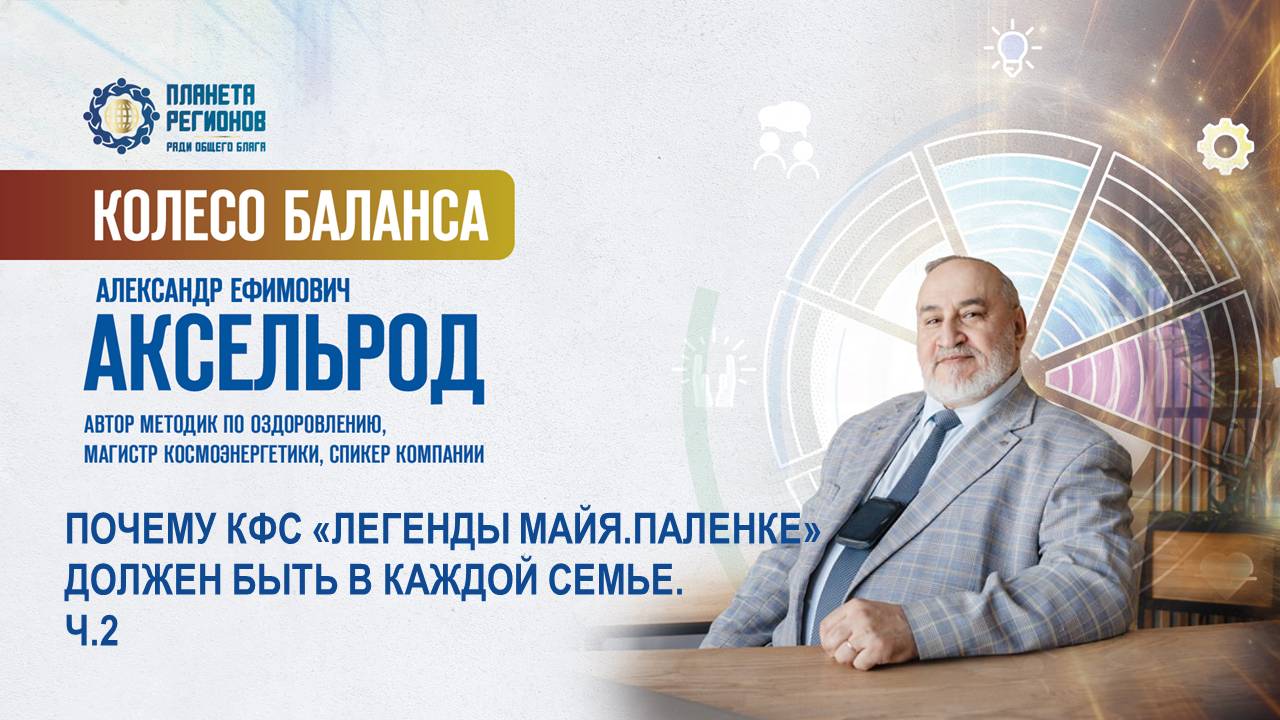 ПЛАНЕТА РЕГИОНОВ
РАДИ ОБЩЕГО БЛАГА

КОЛЕСО БАЛАНСА

АЛЕКСАНДР ЕФИМОВИЧ
АКСЕЛЬРОД

АВТОР МЕТОДИК ПО ОЗДОРОВЛЕНИЮ, МАГИСТР КОСМОЭНЕРГЕТИКИ, СПИКЕР КОМПАНИИ

ПОЧЕМУ КФС «ЛЕГЕНДЫ МАЙЯ.ПАЛЕНКЕ» ДОЛЖЕН БЫТЬ В КАЖДОЙ СЕМЬЕ.
Ч.2